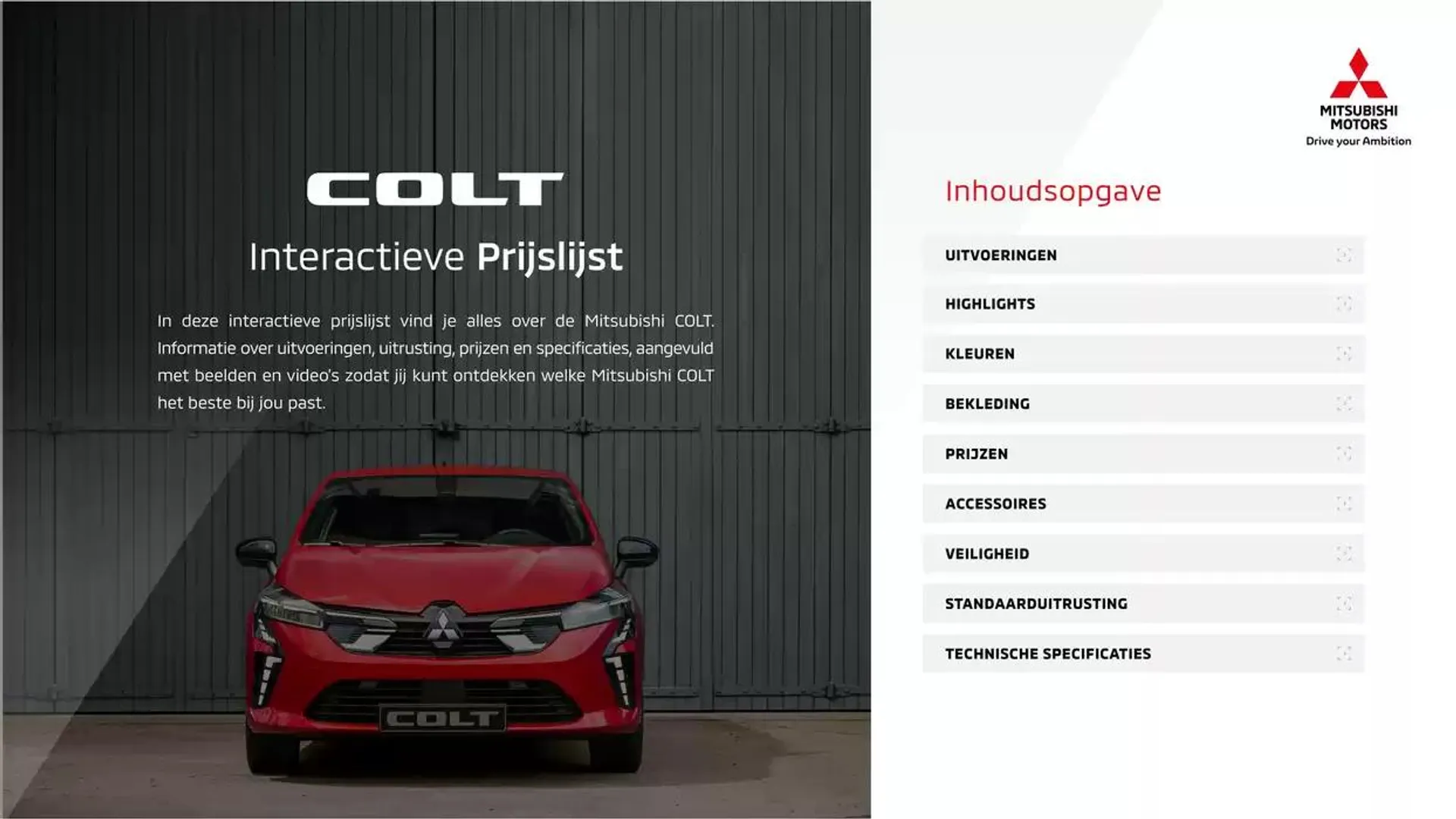 COLT

Interactieve Prijslijst

In deze interactieve prijslijst vind je alles over de Mitsubishi COLT. Informatie over uitvoeringen, uitrusting, prijzen en specificaties, aangevuld met beelden en video's zodat jij kunt ontdekken welke Mitsubishi COLT het beste bij jou past.

COLT

MITSUBISHI MOTORS
Drive your Ambition

Inhoudsopgave

UITVOERINGEN

HIGHLIGHTS

KLEUREN

BEKLEDING

PRIJZEN

ACCESSOIRES

VEILIGHEID

STANDAARDUITRUSTING

TECHNISCHE SPECIFICATIES